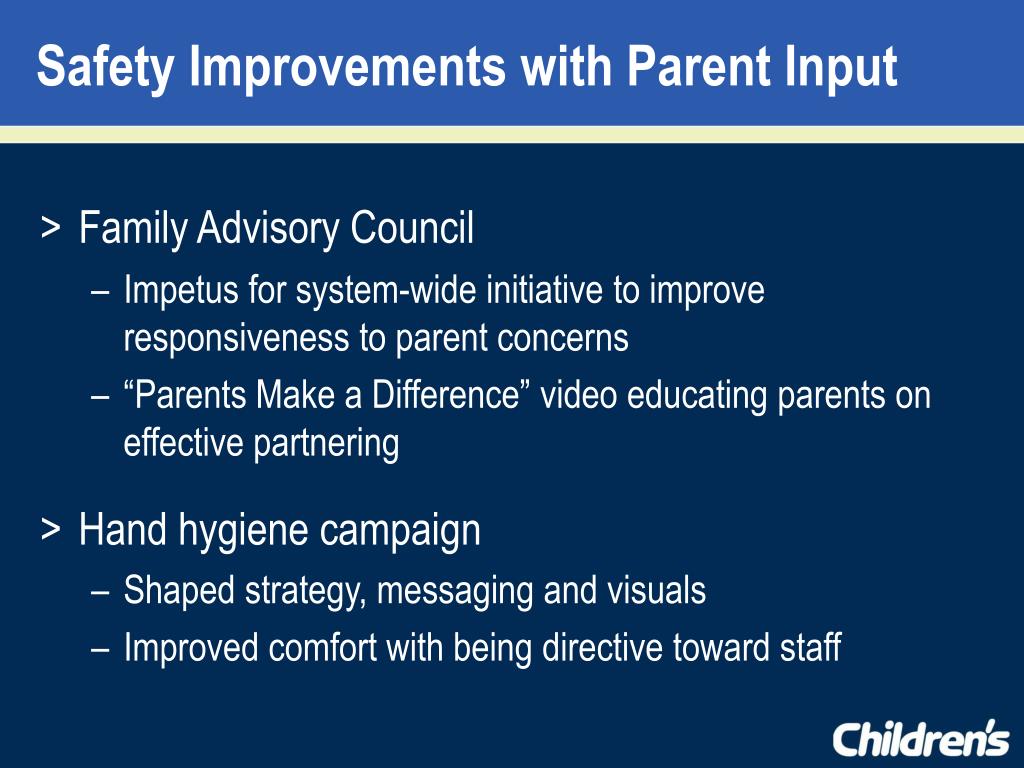 Safety Improvements with Parent Input

> Family Advisory Council
– Impetus for system-wide initiative to improve responsiveness to parent concerns
– “Parents Make a Difference” video educating parents on effective partnering

> Hand hygiene campaign
– Shaped strategy, messaging and visuals
– Improved comfort with being directive toward staff

Children's